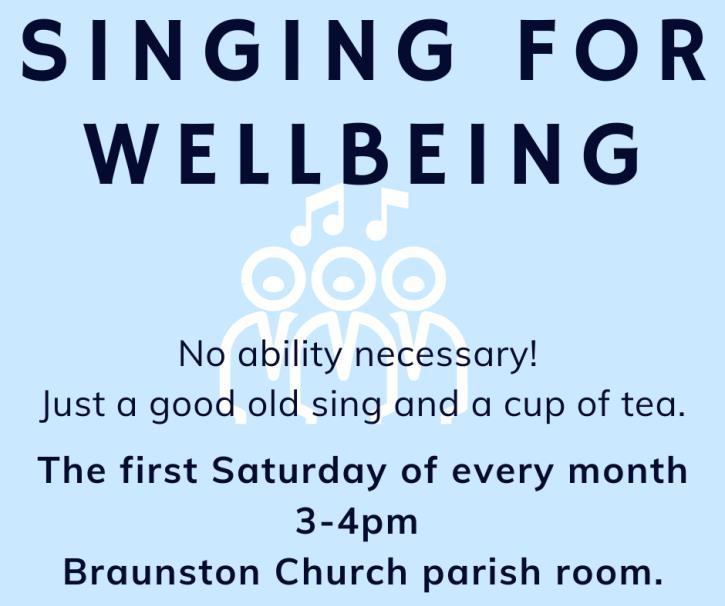 SINGING FOR WELLBEING

No ability necessary!
Just a good old sing and a cup of tea.

The first Saturday of every month
3-4pm
Braunston Church parish room.